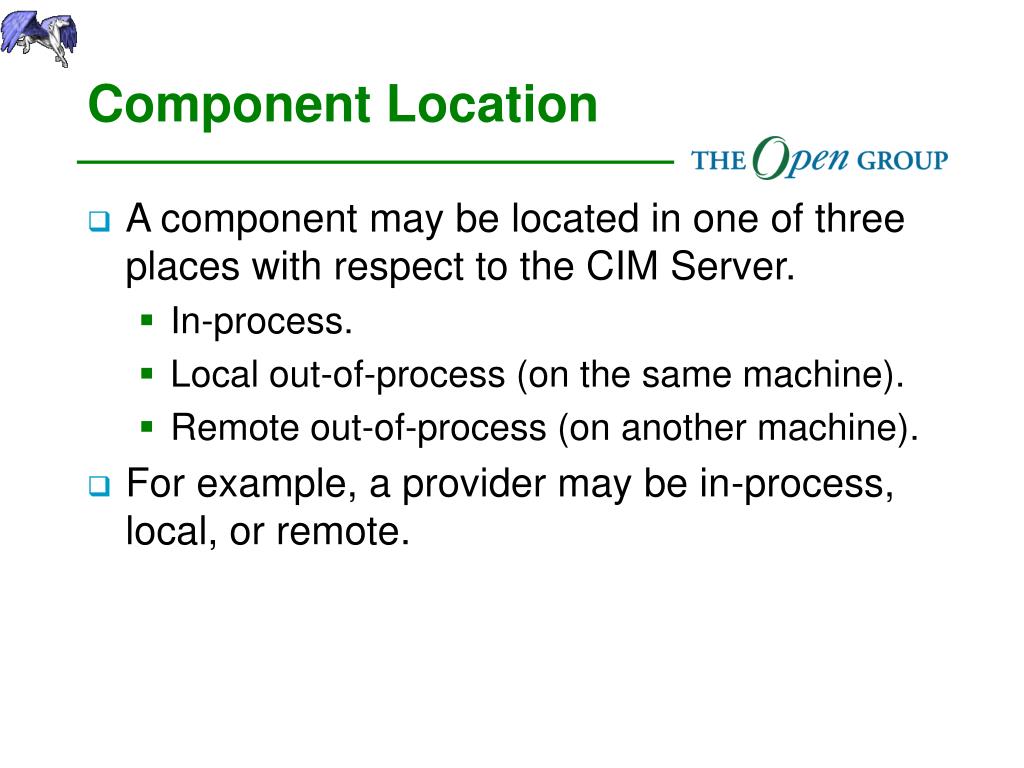 Component Location

THE Open GROUP

A component may be located in one of three places with respect to the CIM Server.

In-process.

Local out-of-process (on the same machine).

Remote out-of-process (on another machine).

For example, a provider may be in-process, local, or remote.